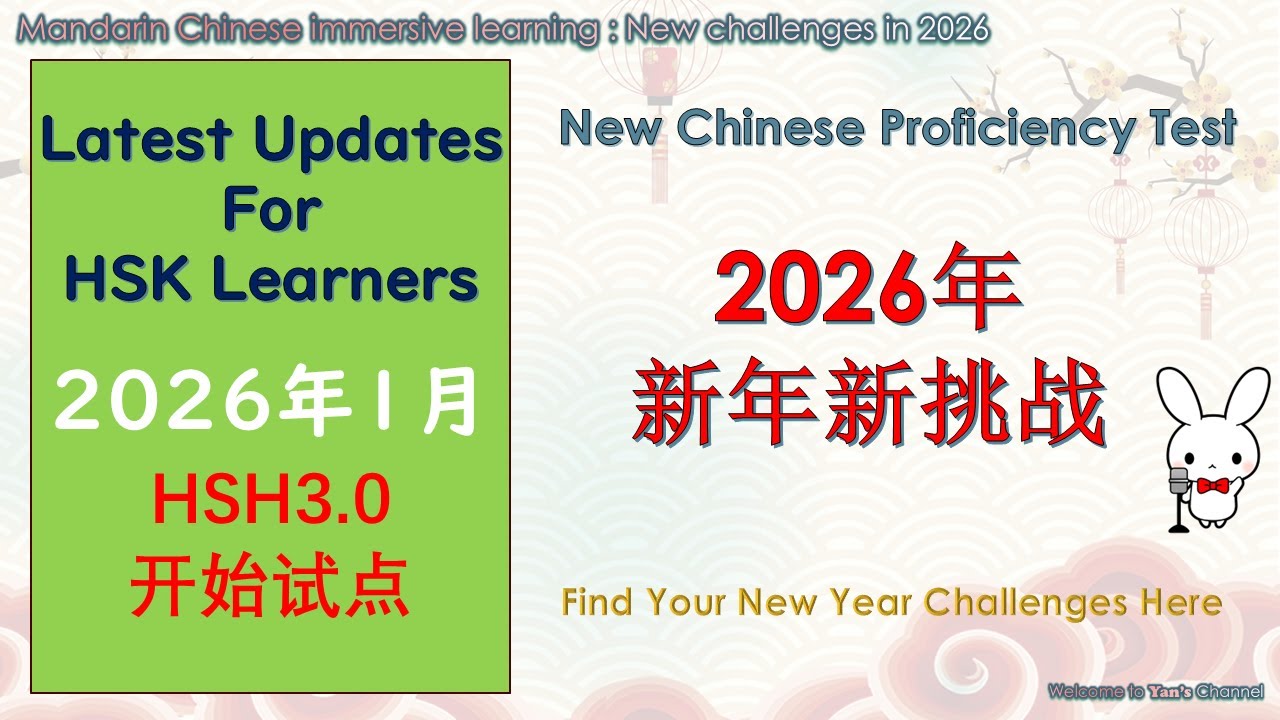 Mandarin Chinese immersive learning : New challenges in 2026

Latest Updates For HSK Learners

2026年1月

HSH3.0
开始试点

New Chinese Proficiency Test

2026年
新年新挑战

Find Your New Year Challenges Here

Welcome to Yan's Channel